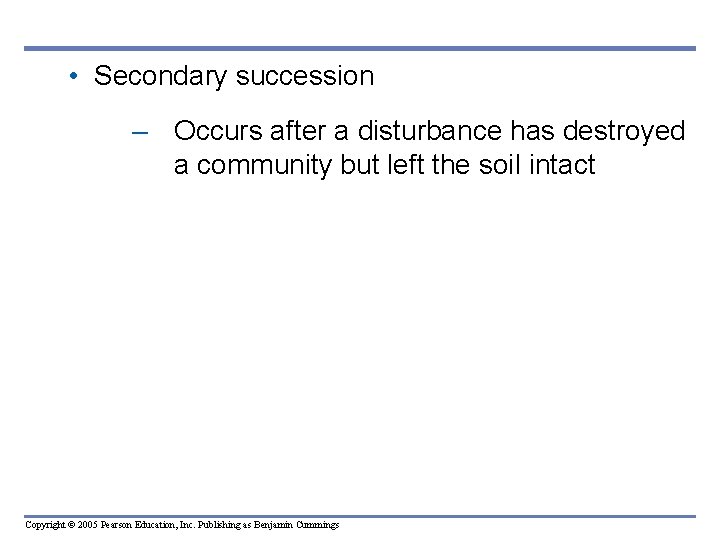 • Secondary succession

– Occurs after a disturbance has destroyed a community but left the soil intact

Copyright © 2005 Pearson Education, Inc. Publishing as Benjamin Cummings